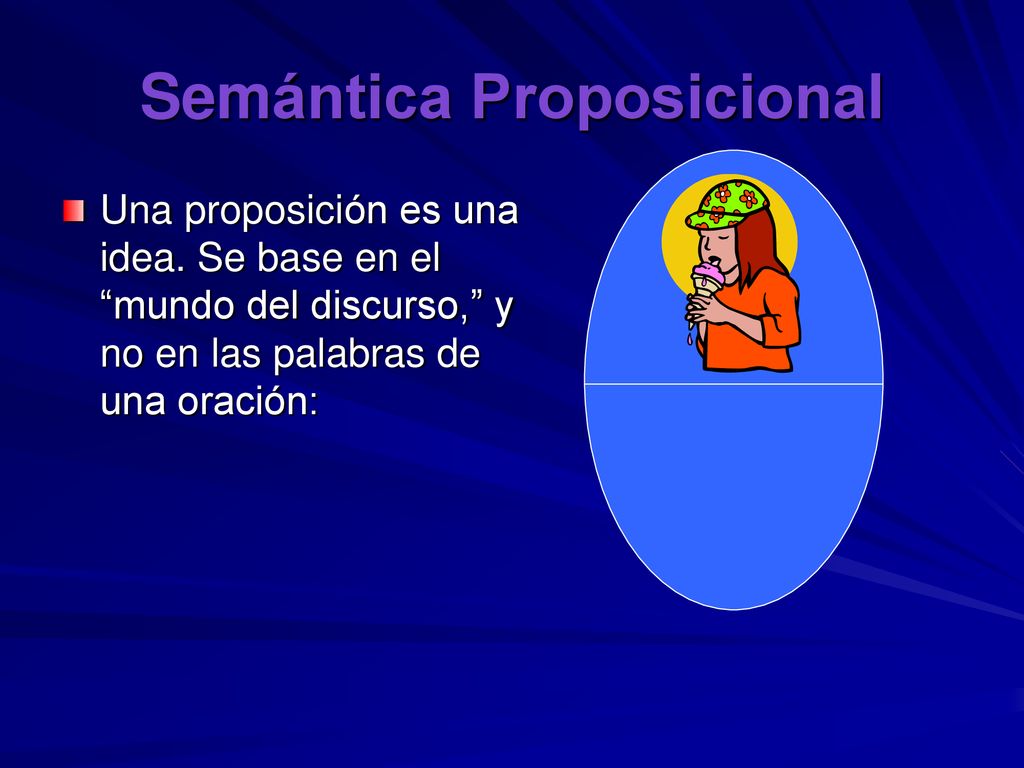 Semántica Proposicional

Una proposición es una idea. Se base en el “mundo del discurso,” y no en las palabras de una oración: